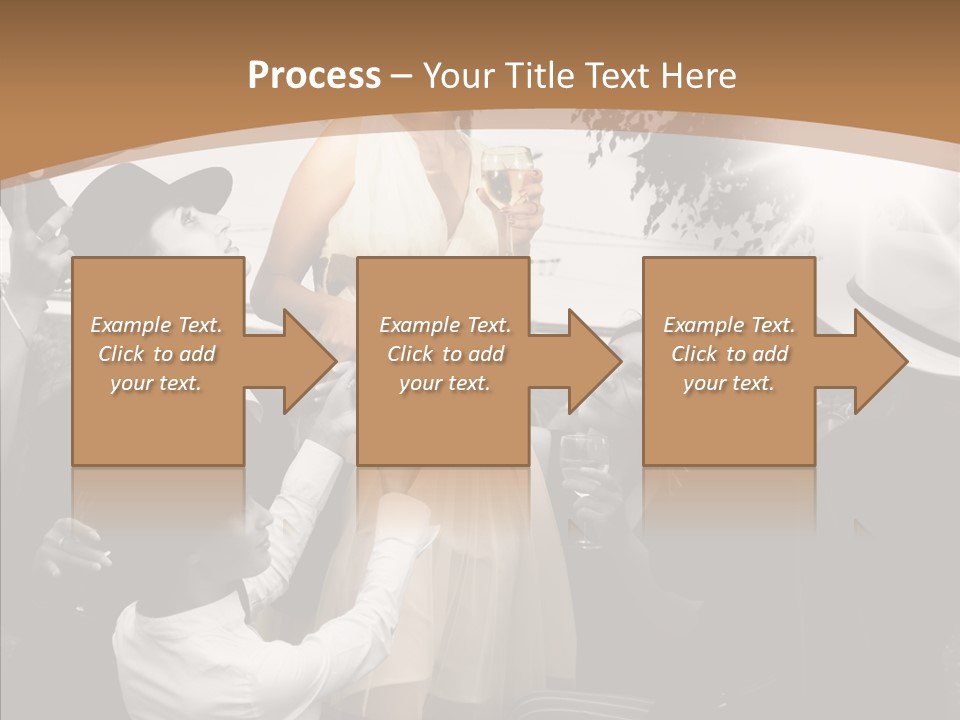 Process – Your Title Text Here

Example Text. Click to add your text.

Example Text. Click to add your text.

Example Text. Click to add your text.